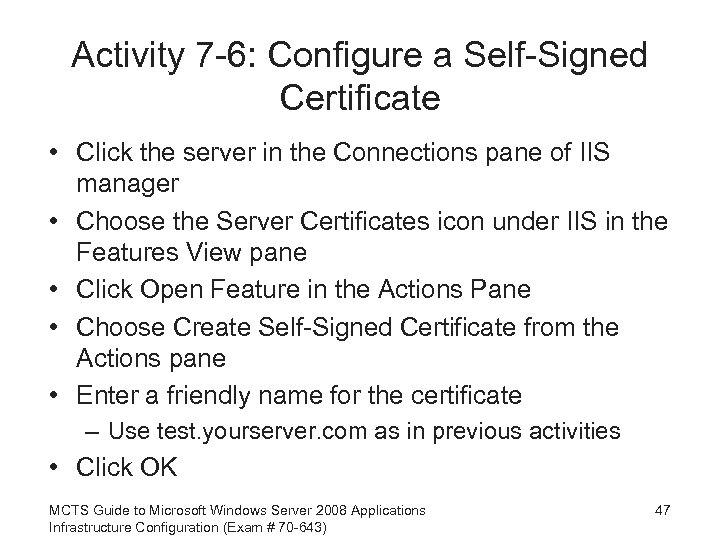 Activity 7-6: Configure a Self-Signed Certificate

• Click the server in the Connections pane of IIS manager
• Choose the Server Certificates icon under IIS in the Features View pane
• Click Open Feature in the Actions Pane
• Choose Create Self-Signed Certificate from the Actions pane
• Enter a friendly name for the certificate
– Use test.yourserver.com as in previous activities
• Click OK

MCTS Guide to Microsoft Windows Server 2008 Applications Infrastructure Configuration (Exam # 70-643)

47